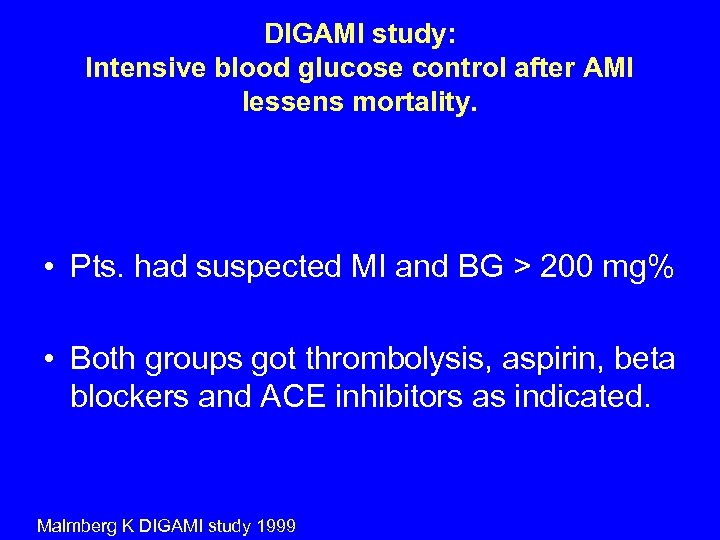 DIGAMI study:
Intensive blood glucose control after AMI lessens mortality.

• Pts. had suspected MI and BG > 200 mg%

• Both groups got thrombolysis, aspirin, beta blockers and ACE inhibitors as indicated.

Malmberg K DIGAMI study 1999